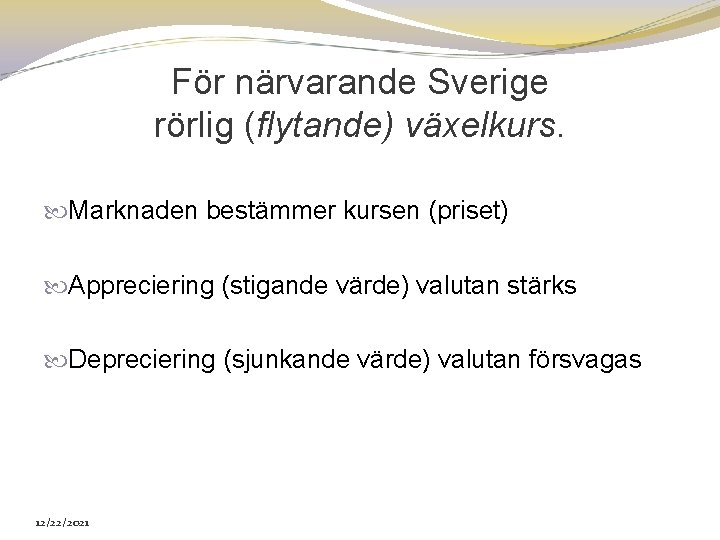 För närvarande Sverige rörlig (flytande) växelkurs.

Marknaden bestämmer kursen (priset)

Appreciering (stigande värde) valutan stärks

Depreciering (sjunkande värde) valutan försvagas

12/22/2021